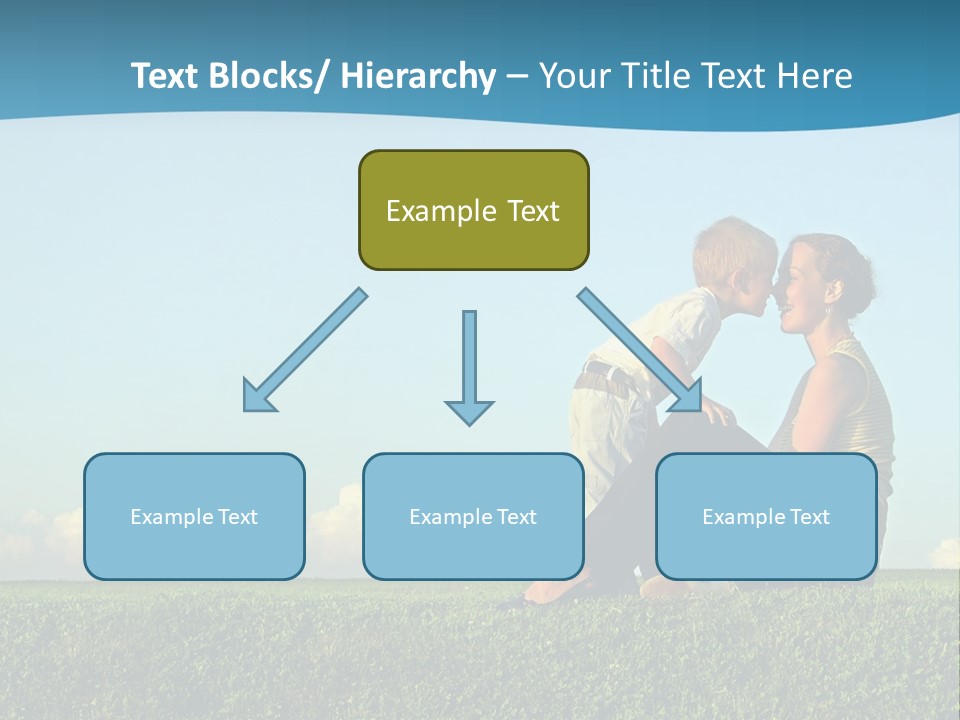 Text Blocks/ Hierarchy – Your Title Text Here

Example Text

Example Text

Example Text

Example Text